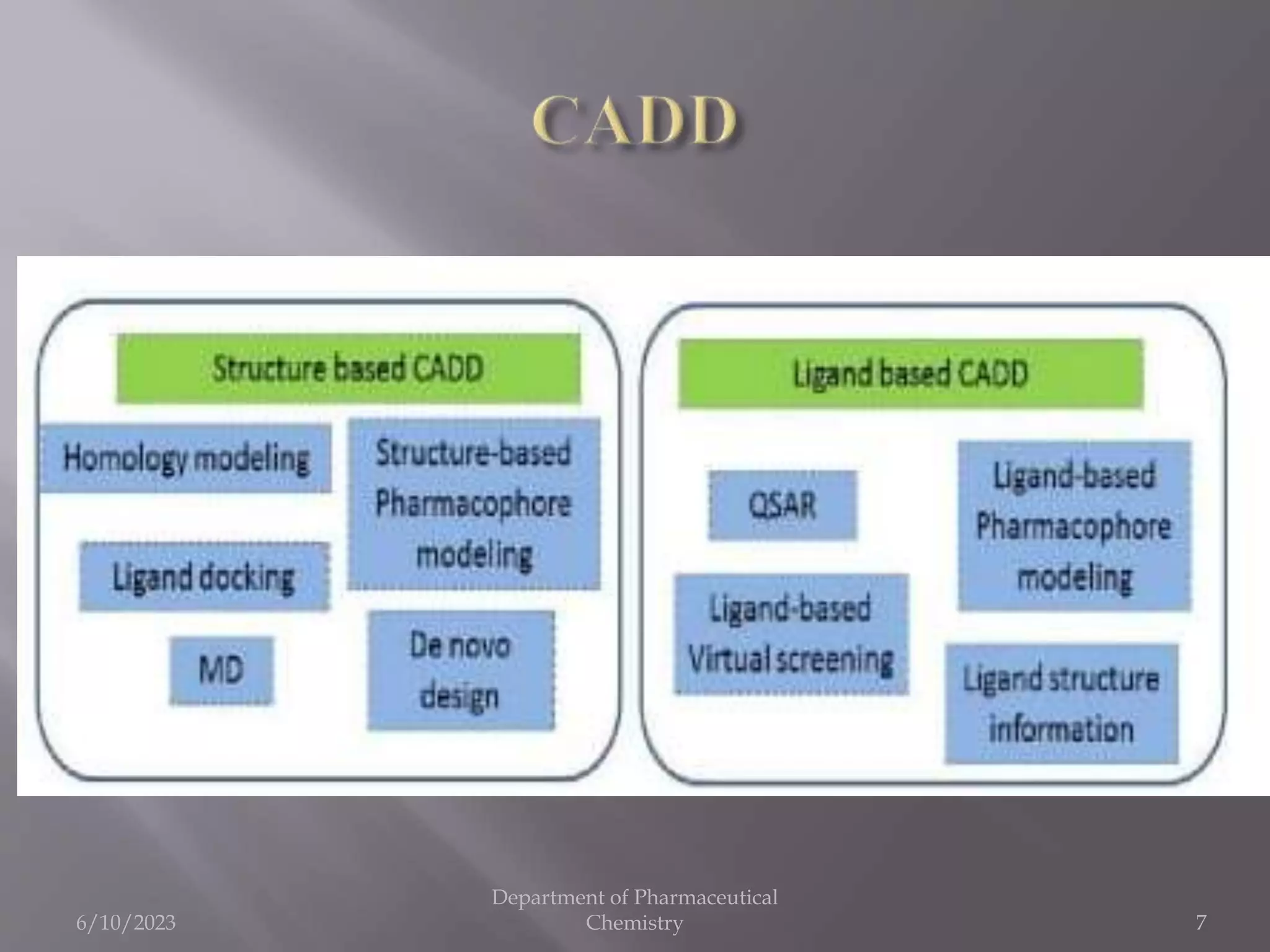 CADD

Structure based CADD

Homology modeling

Structure-based Pharmacophore modeling

Ligand docking

MD

De novo design

Ligand based CADD

QSAR

Ligand-based Pharmacophore modeling

Ligand-based Virtual screening

Ligand structure information

6/10/2023

Department of Pharmaceutical Chemistry

7